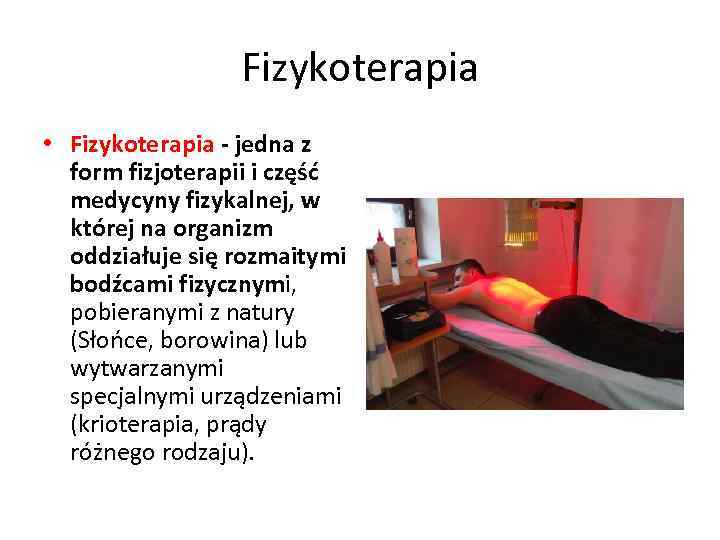 Fizykoterapia

• Fizykoterapia - jedna z form fizjoterapii i część medycyny fizykalnej, w której na organizm oddziałuje się rozmaitymi bodźcami fizycznymi, pobieranymi z natury (Słońce, borowina) lub wytwarzanymi specjalnymi urządzeniami (krioterapia, prądy różnego rodzaju).